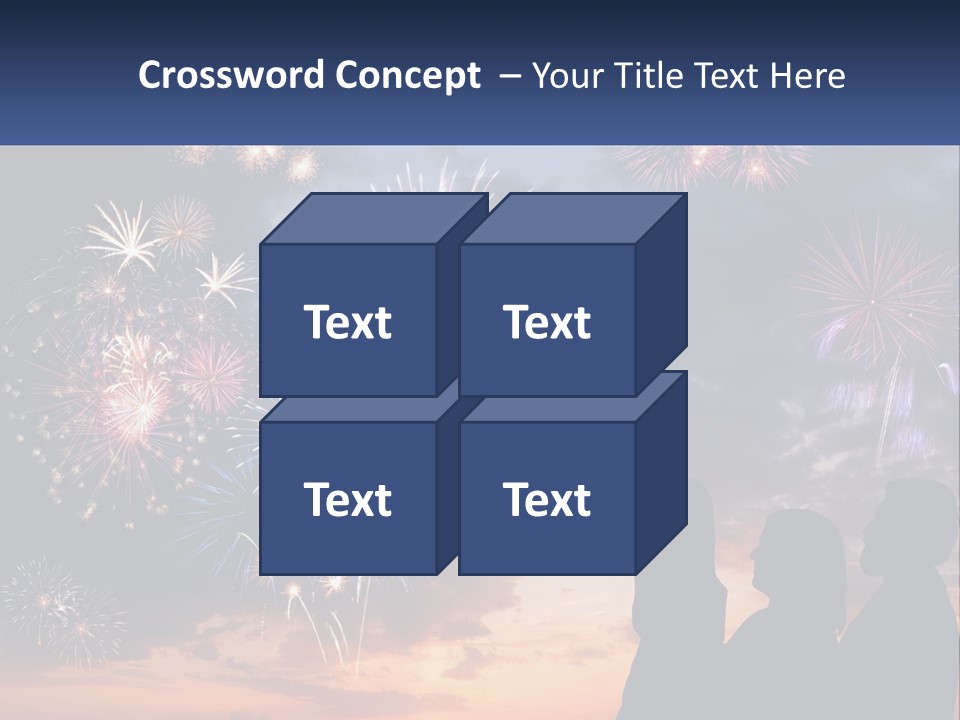 Crossword Concept – Your Title Text Here

Text

Text

Text

Text